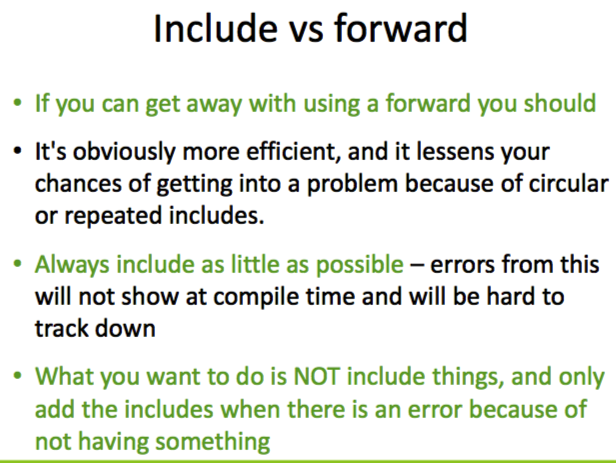 Include vs forward

• If you can get away with using a forward you should

• It's obviously more efficient, and it lessens your chances of getting into a problem because of circular or repeated includes.

• Always include as little as possible – errors from this will not show at compile time and will be hard to track down

• What you want to do is NOT include things, and only add the includes when there is an error because of not having something